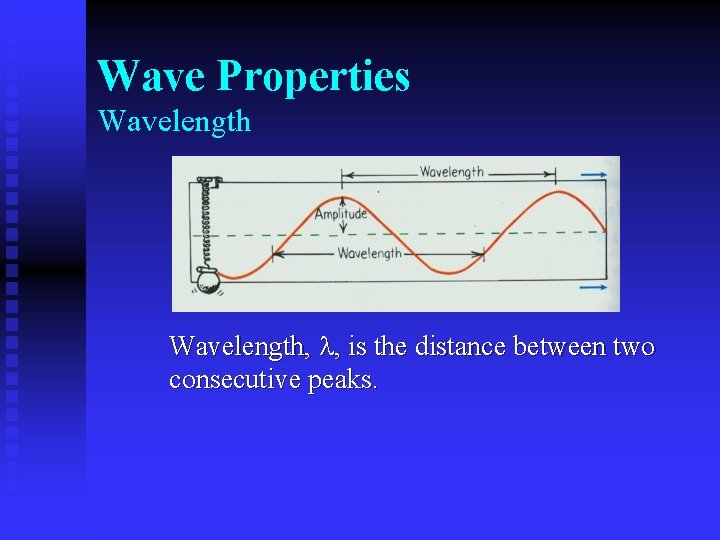 Wave Properties
Wavelength

Wavelength
Amplitude
Wavelength

Wavelength, $\lambda$, is the distance between two consecutive peaks.